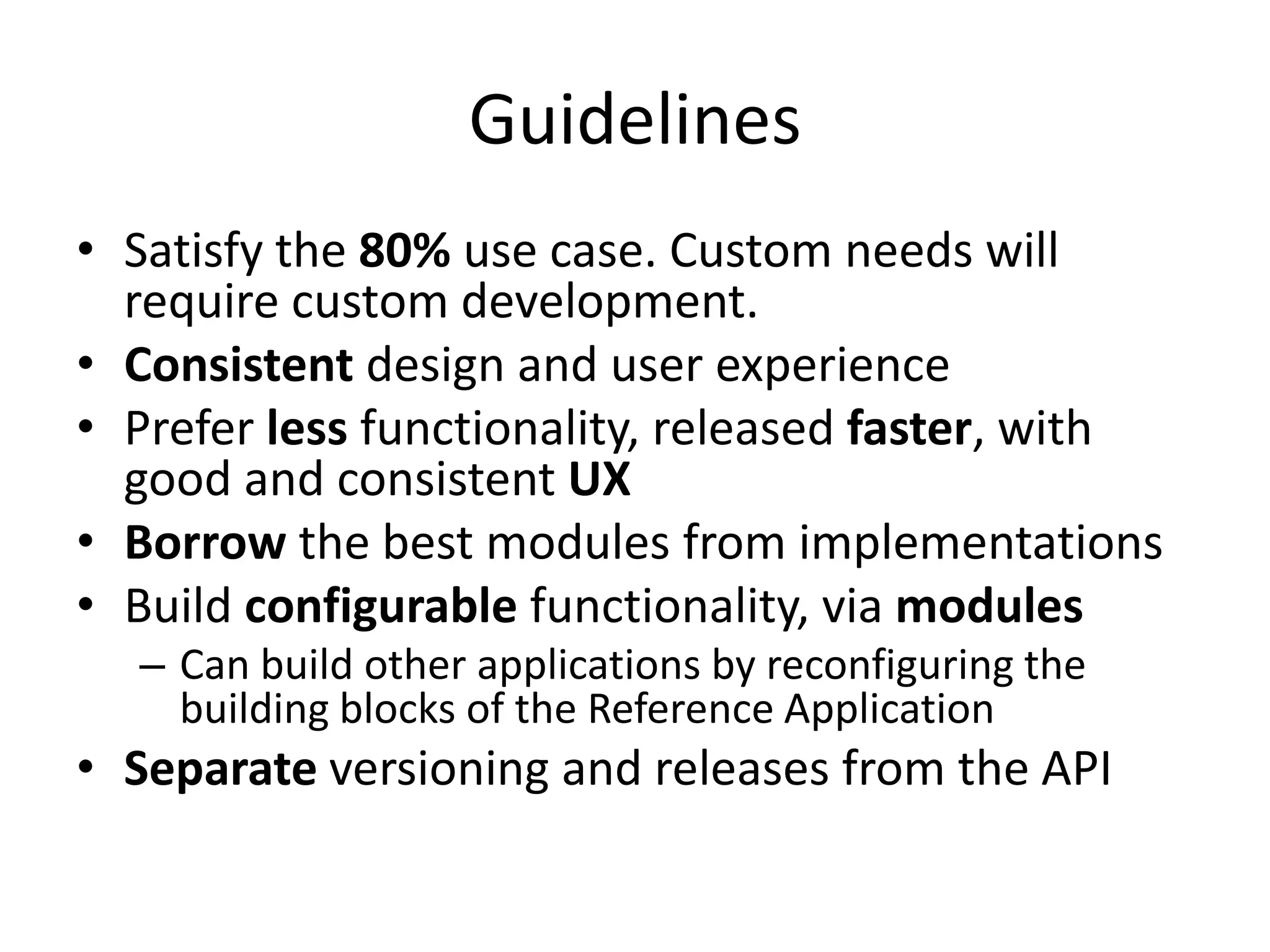 Guidelines

• Satisfy the 80% use case. Custom needs will require custom development.
• Consistent design and user experience
• Prefer less functionality, released faster, with good and consistent UX
• Borrow the best modules from implementations
• Build configurable functionality, via modules
 – Can build other applications by reconfiguring the building blocks of the Reference Application
• Separate versioning and releases from the API